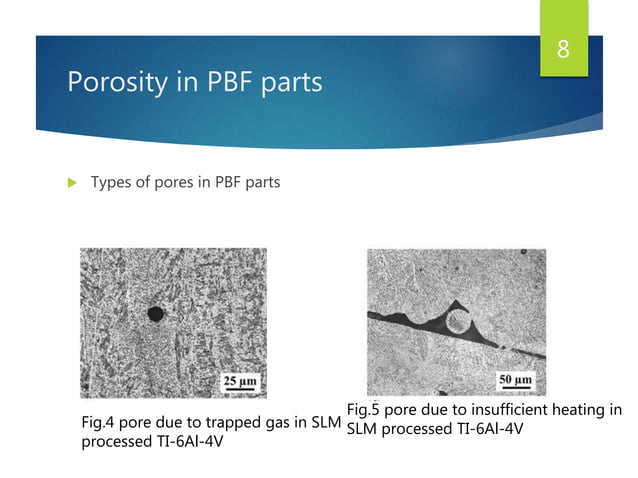 8

Porosity in PBF parts

Types of pores in PBF parts

25 μm

Fig.4 pore due to trapped gas in SLM processed TI-6Al-4V

50 μm

Fig.5 pore due to insufficient heating in SLM processed TI-6Al-4V